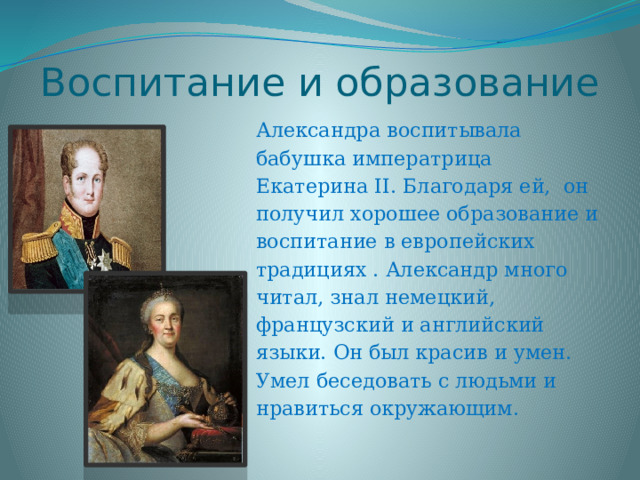 Воспитание и образование

Александра воспитывала бабушка императрица Екатерина II. Благодаря ей, он получил хорошее образование и воспитание в европейских традициях . Александр много читал, знал немецкий, французский и английский языки. Он был красив и умен. Умел беседовать с людьми и нравиться окружающим.